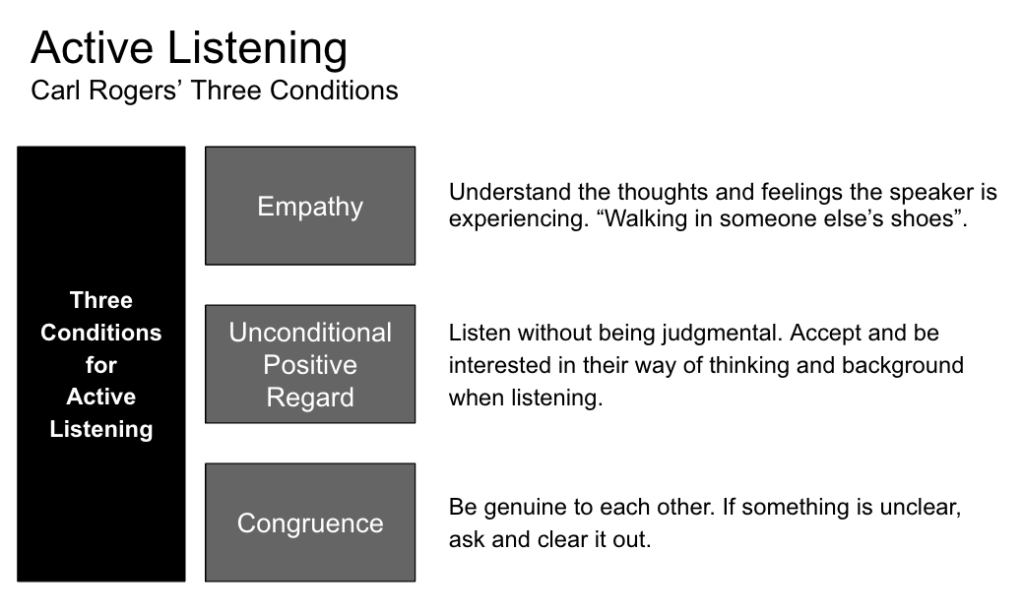 Active Listening
Carl Rogers' Three Conditions

Three Conditions for Active Listening

Empathy

Understand the thoughts and feelings the speaker is experiencing. "Walking in someone else's shoes".

Unconditional Positive Regard

Listen without being judgmental. Accept and be interested in their way of thinking and background when listening.

Congruence

Be genuine to each other. If something is unclear, ask and clear it out.